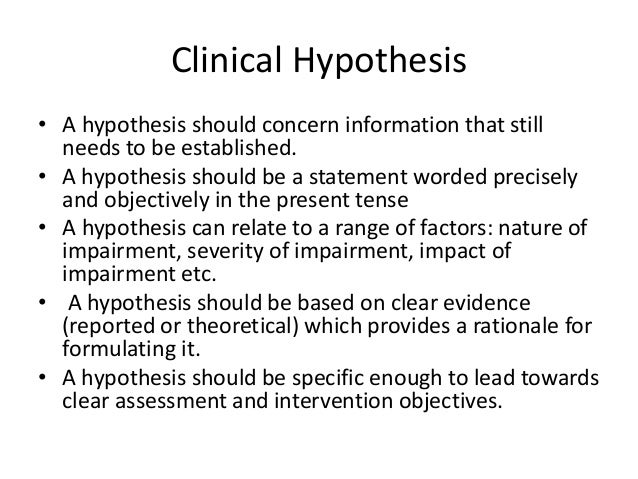 Clinical Hypothesis

• A hypothesis should concern information that still needs to be established.
• A hypothesis should be a statement worded precisely and objectively in the present tense
• A hypothesis can relate to a range of factors: nature of impairment, severity of impairment, impact of impairment etc.
• A hypothesis should be based on clear evidence (reported or theoretical) which provides a rationale for formulating it.
• A hypothesis should be specific enough to lead towards clear assessment and intervention objectives.